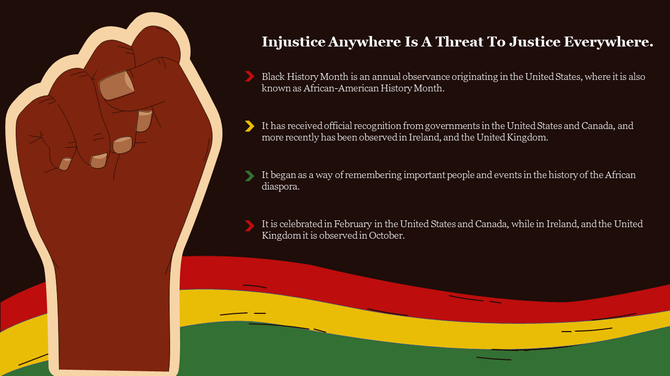 Injustice Anywhere Is A Threat To Justice Everywhere.

Black History Month is an annual observance originating in the United States, where it is also known as African-American History Month.

It has received official recognition from governments in the United States and Canada, and more recently has been observed in Ireland, and the United Kingdom.

It began as a way of remembering important people and events in the history of the African diaspora.

It is celebrated in February in the United States and Canada, while in Ireland, and the United Kingdom it is observed in October.